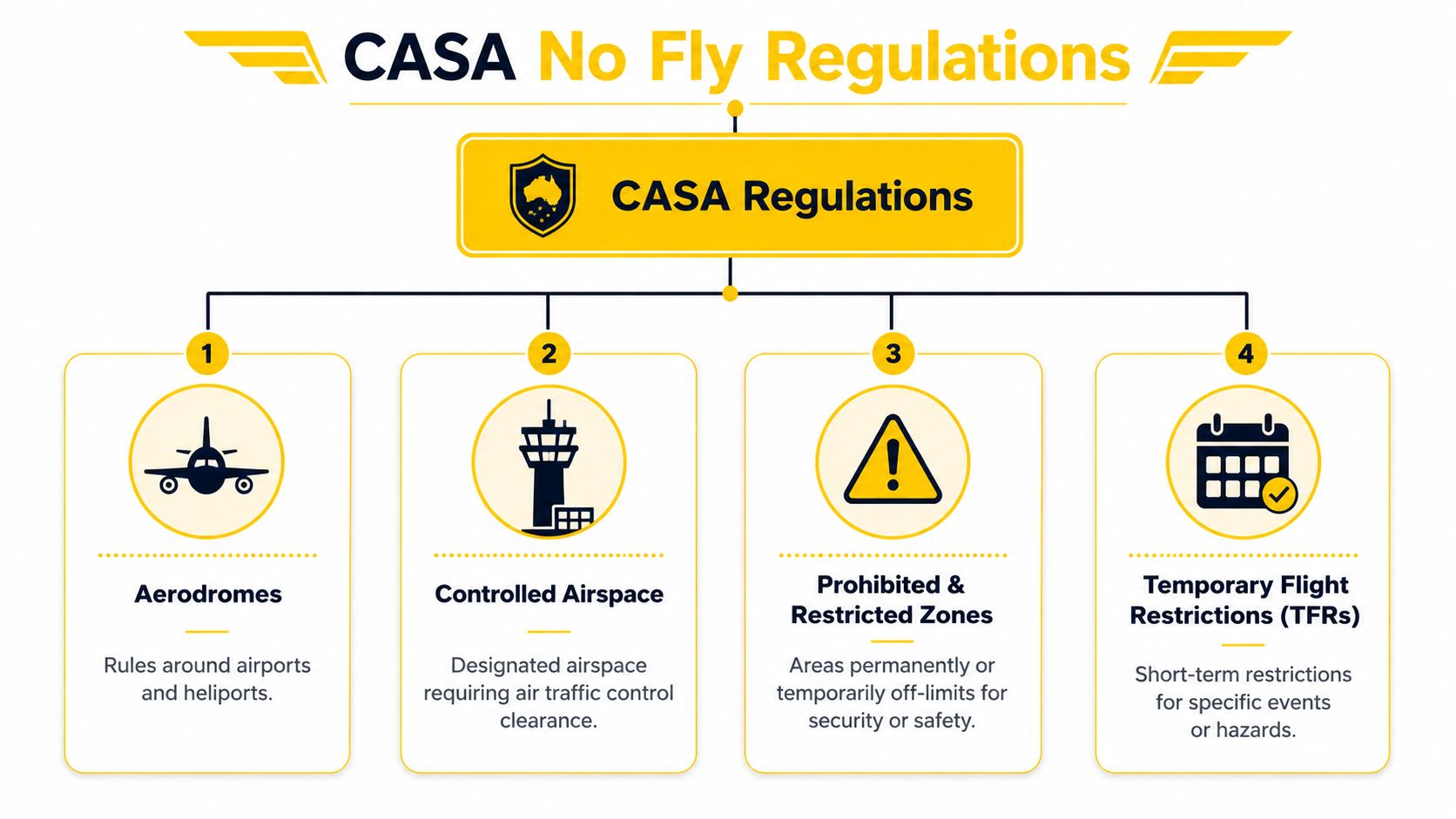 CASA No Fly Regulations

CASA Regulations

1

Aerodromes

Rules around airports and heliports.

2

Controlled Airspace

Designated airspace requiring air traffic control clearance.

3

Prohibited & Restricted Zones

Areas permanently or temporarily off-limits for security or safety.

4

Temporary Flight Restrictions (TFRs)

Short-term restrictions for specific events or hazards.